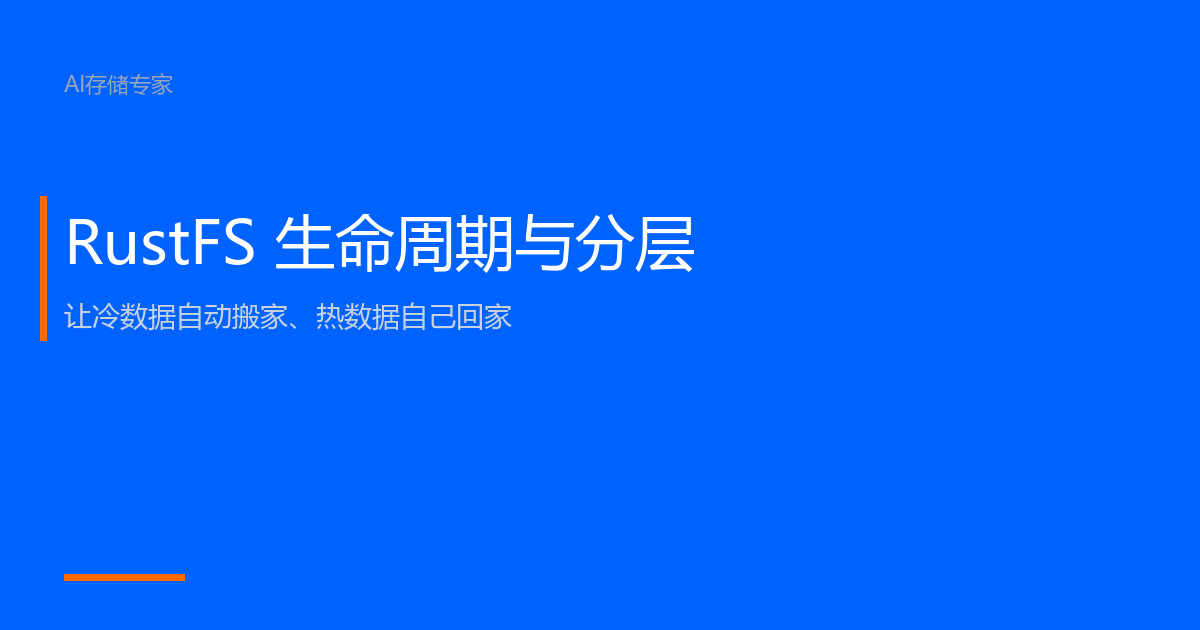 AI存储专家

RustFS 生命周期与分层

让冷数据自动搬家、热数据自己回家